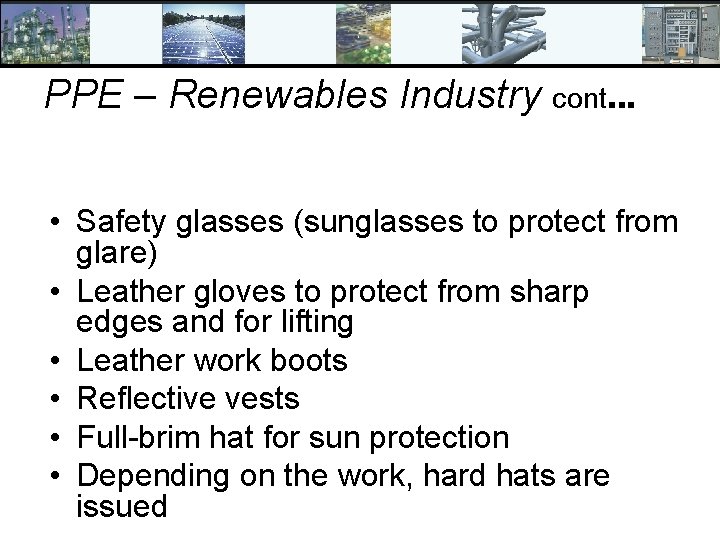 PPE – Renewables Industry cont...

• Safety glasses (sunglasses to protect from glare)
• Leather gloves to protect from sharp edges and for lifting
• Leather work boots
• Reflective vests
• Full-brim hat for sun protection
• Depending on the work, hard hats are issued